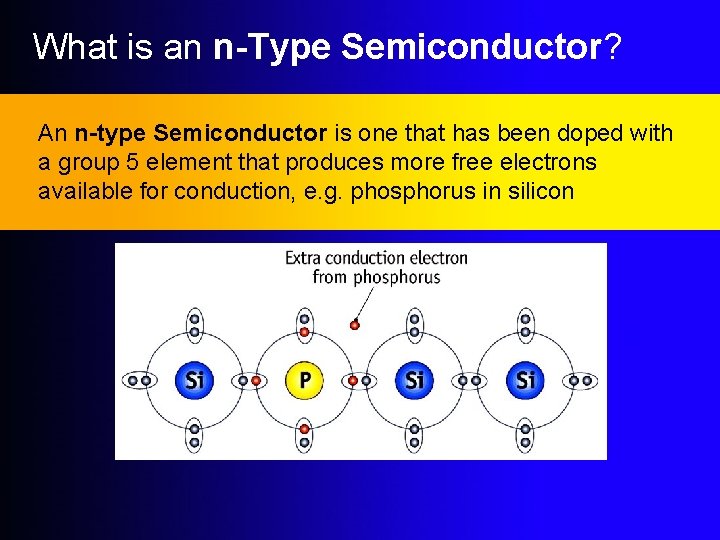 What is an n-Type Semiconductor?

An n-type Semiconductor is one that has been doped with a group 5 element that produces more free electrons available for conduction, e.g. phosphorus in silicon

Extra conduction electron from phosphorus

Si

P

Si

Si